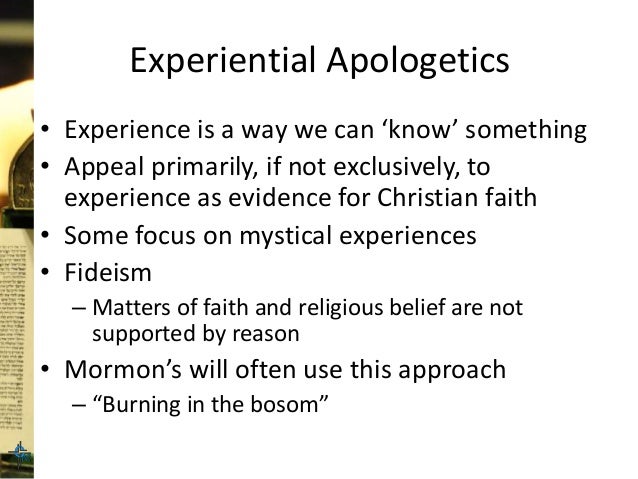 Experiential Apologetics

• Experience is a way we can ‘know’ something
• Appeal primarily, if not exclusively, to experience as evidence for Christian faith
• Some focus on mystical experiences
• Fideism
– Matters of faith and religious belief are not supported by reason
• Mormon’s will often use this approach
– “Burning in the bosom”